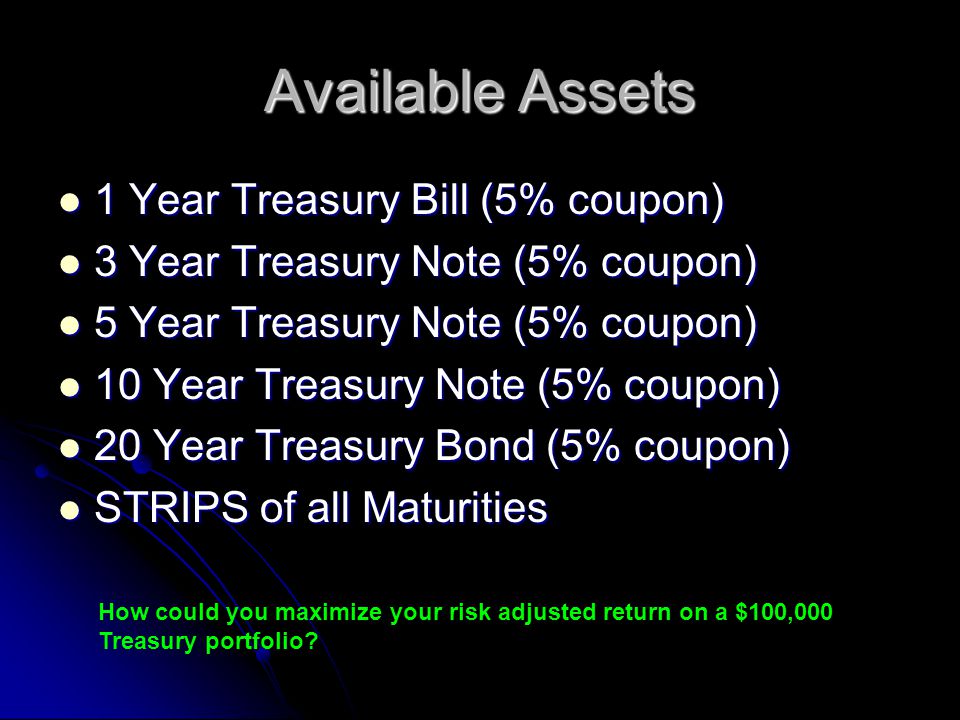 Available Assets

- 1 Year Treasury Bill (5% coupon)
- 3 Year Treasury Note (5% coupon)
- 5 Year Treasury Note (5% coupon)
- 10 Year Treasury Note (5% coupon)
- 20 Year Treasury Bond (5% coupon)
- STRIPS of all Maturities

How could you maximize your risk adjusted return on a \$100,000 Treasury portfolio?